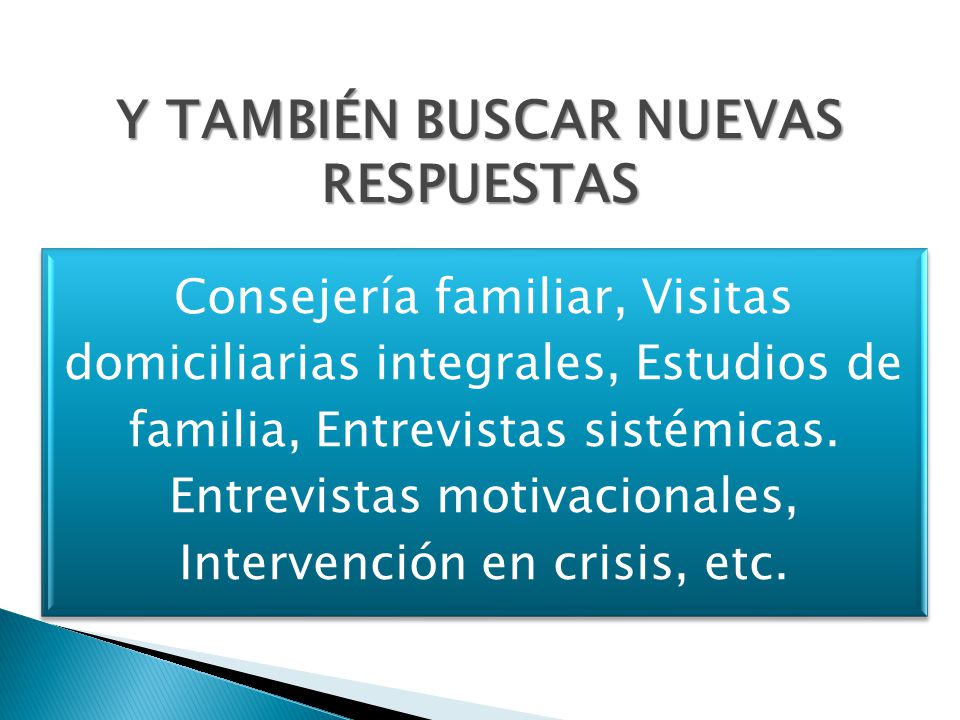 Y TAMBIÉN BUSCAR NUEVAS RESPUESTAS

Consejería familiar, Visitas domiciliarias integrales, Estudios de familia, Entrevistas sistémicas. Entrevistas motivacionales, Intervención en crisis, etc.